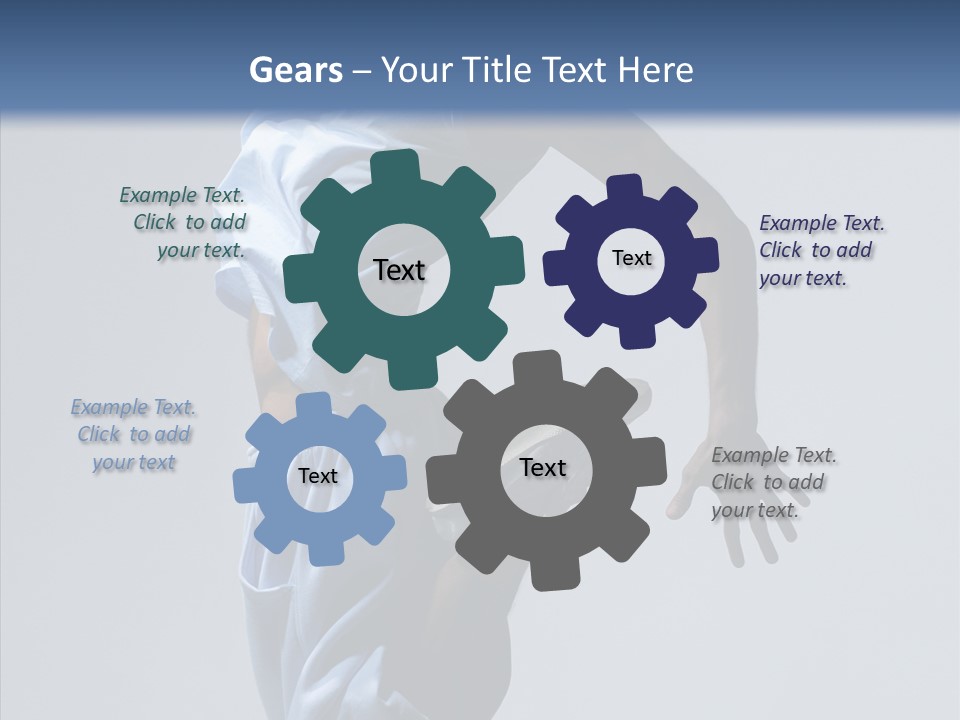 Gears – Your Title Text Here

Example Text. Click to add your text.

Text

Text

Example Text. Click to add your text.

Example Text. Click to add your text

Text

Text

Example Text. Click to add your text.